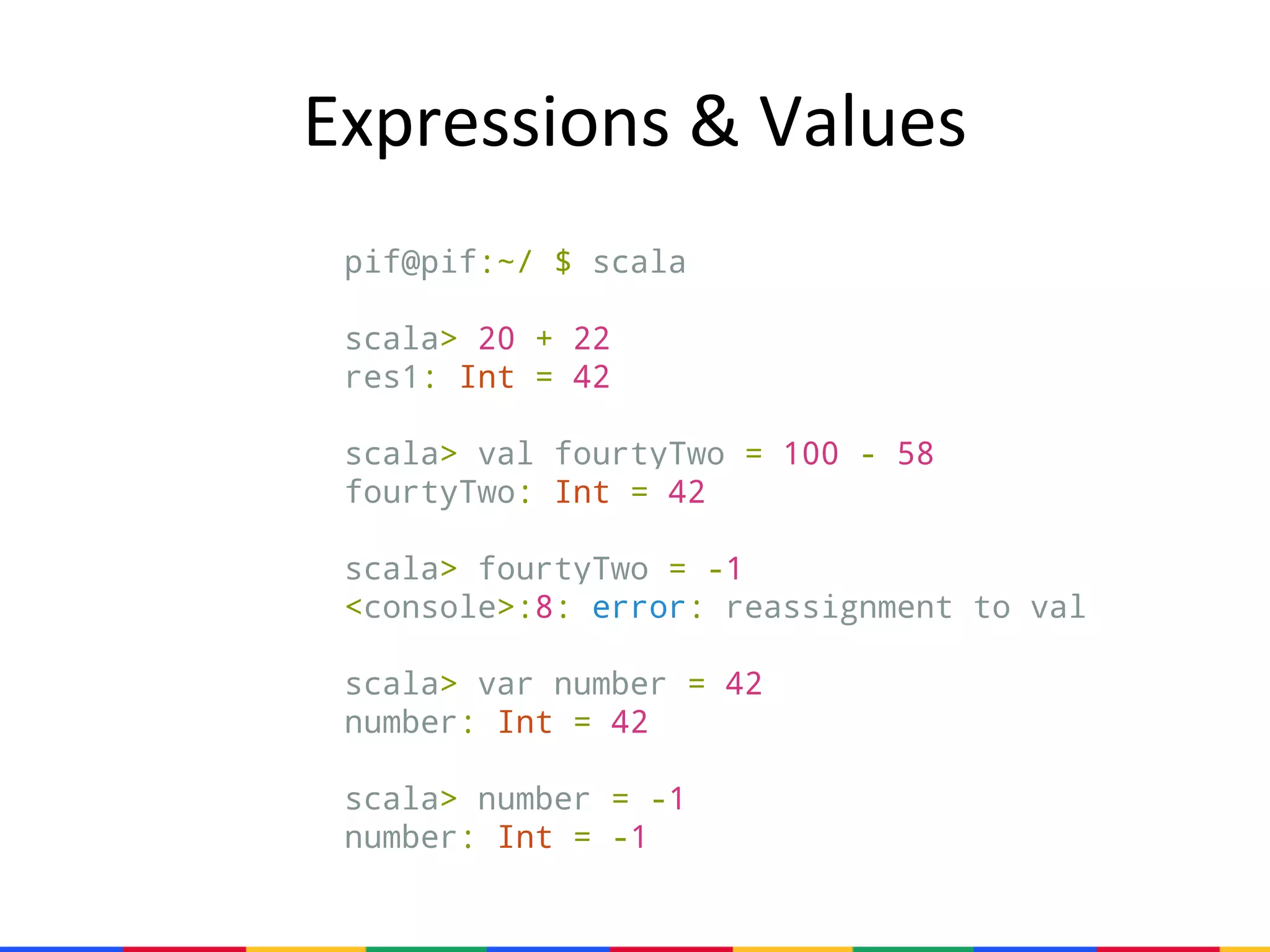 Expressions & Values

pif@pif:~/ $ scala

scala> 20 + 22
res1: Int = 42

scala> val fourtyTwo = 100 - 58
fourtyTwo: Int = 42

scala> fourtyTwo = -1
<console>:8: error: reassignment to val

scala> var number = 42
number: Int = 42

scala> number = -1
number: Int = -1